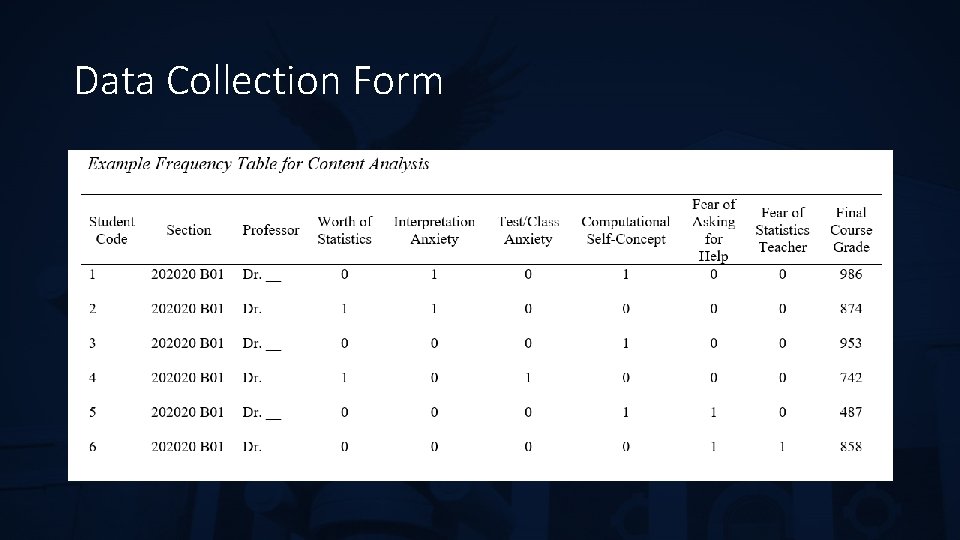 Data Collection Form

Example Frequency Table for Content Analysis

| Student Code | Section | Professor | Worth of Statistics | Interpretation Anxiety | Test/Class Anxiety | Computational Self-Concept | Fear of Asking for Help | Fear of Statistics Teacher | Final Course Grade |
|---|---|---|---|---|---|---|---|---|---|
| 1 | 202020 B01 | Dr. __ | 0 | 1 | 0 | 1 | 0 | 0 | 986 |
| 2 | 202020 B01 | Dr. | 1 | 1 | 0 | 0 | 0 | 0 | 874 |
| 3 | 202020 B01 | Dr. __ | 0 | 0 | 0 | 1 | 0 | 0 | 953 |
| 4 | 202020 B01 | Dr. | 1 | 0 | 1 | 0 | 0 | 0 | 742 |
| 5 | 202020 B01 | Dr. __ | 0 | 0 | 0 | 1 | 1 | 0 | 487 |
| 6 | 202020 B01 | Dr. | 0 | 0 | 0 | 0 | 1 | 1 | 858 |